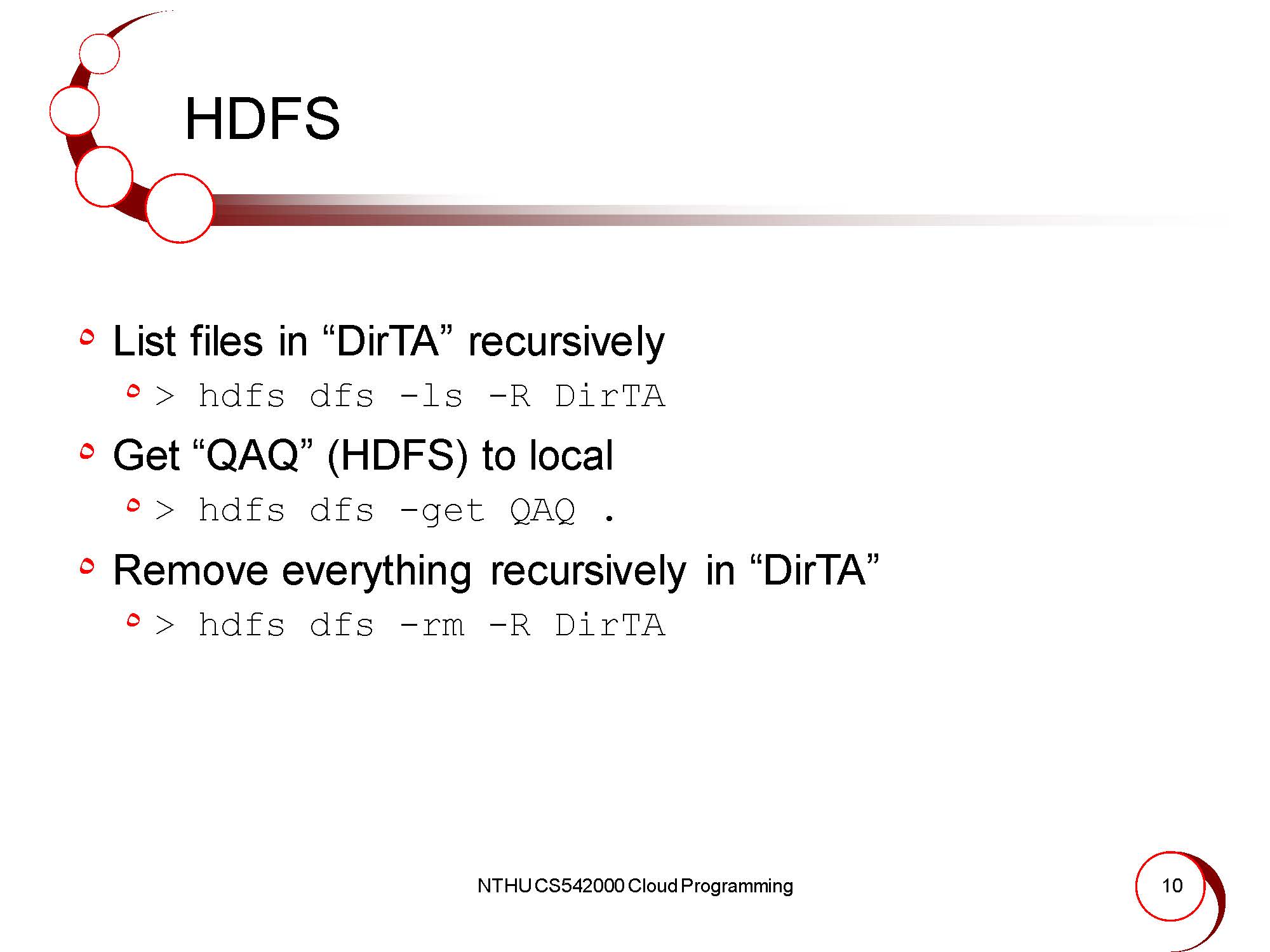 HDFS

List files in “DirTA” recursively

> hdfs dfs -ls -R DirTA

Get “QAQ” (HDFS) to local

> hdfs dfs -get QAQ .

Remove everything recursively in “DirTA”

> hdfs dfs -rm -R DirTA

NTHU CS542000 Cloud Programming

10